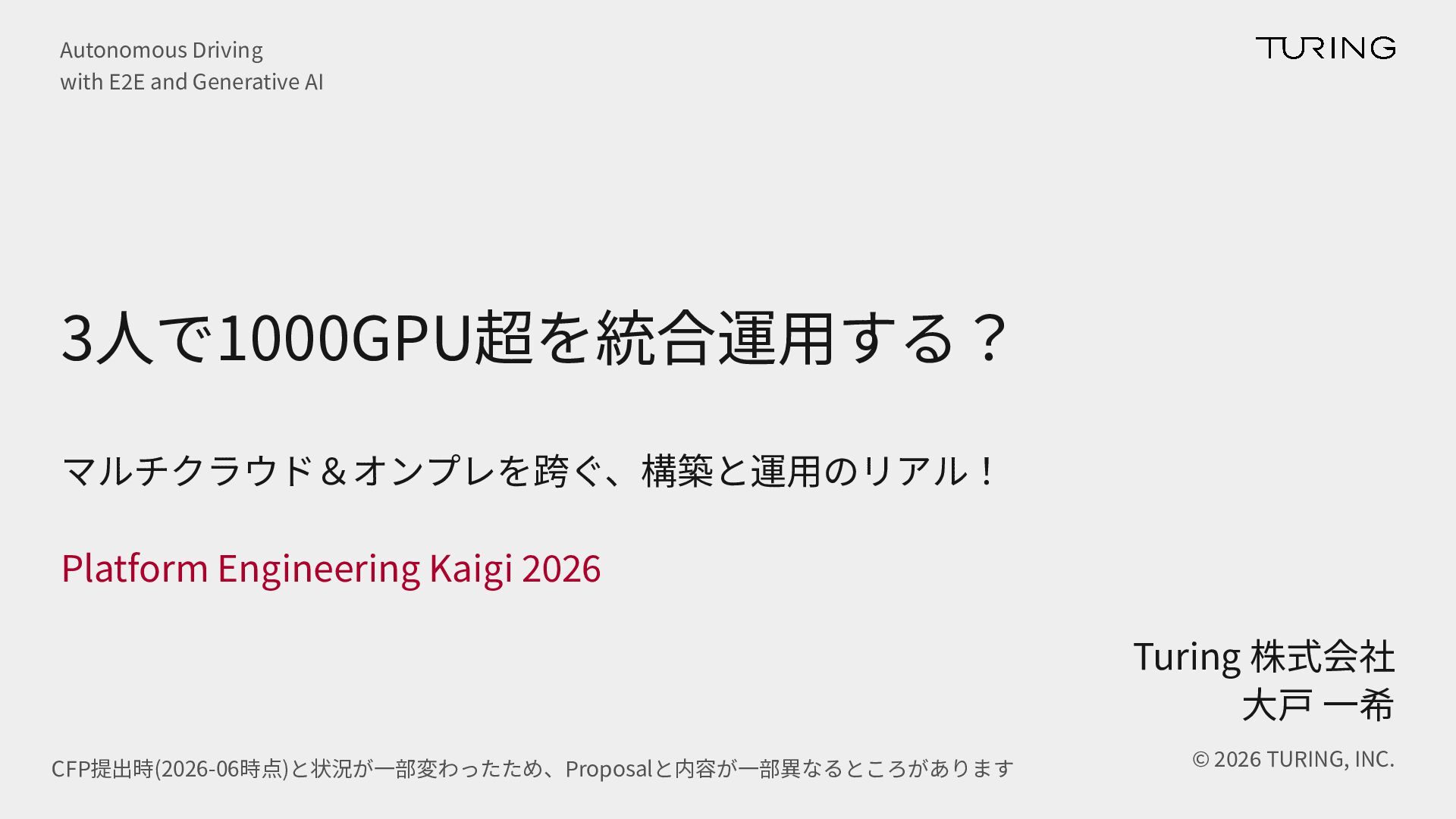 Autonomous Driving
with E2E and Generative AI

TURING

3人で1000GPU超を統合運用する？

マルチクラウド＆オンプレを跨ぐ、構築と運用のリアル！

Platform Engineering Kaigi 2026

Turing 株式会社
大戸 一希

CFP提出時(2026-06時点)と状況が一部変わったため、Proposalと内容が一部異なるところがあります

© 2026 TURING, INC.